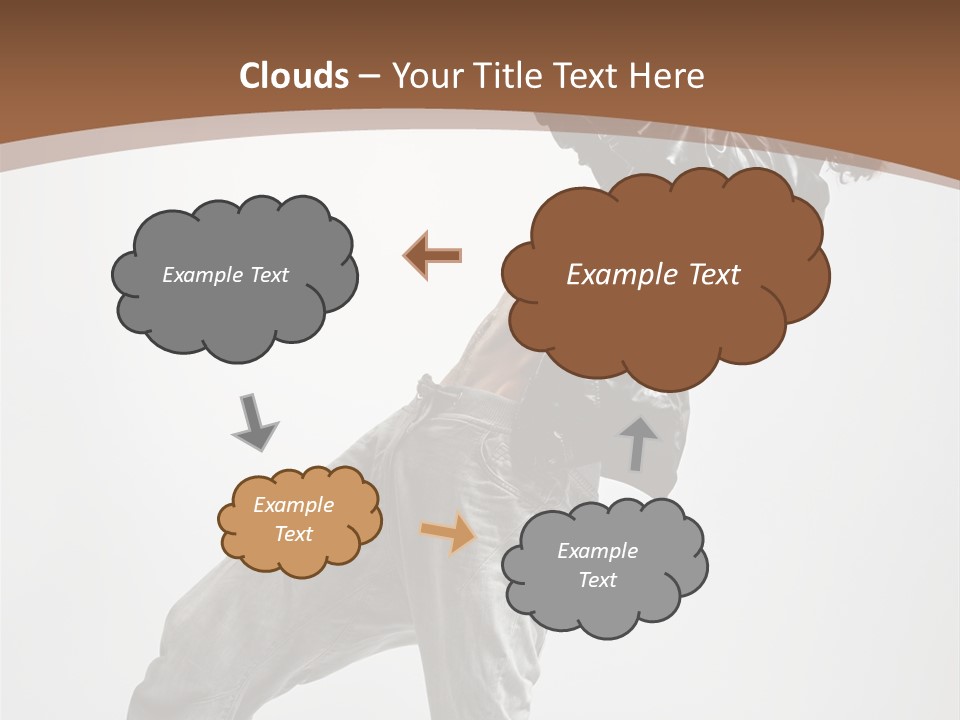 Clouds – Your Title Text Here

Example Text

Example Text

Example Text

Example Text